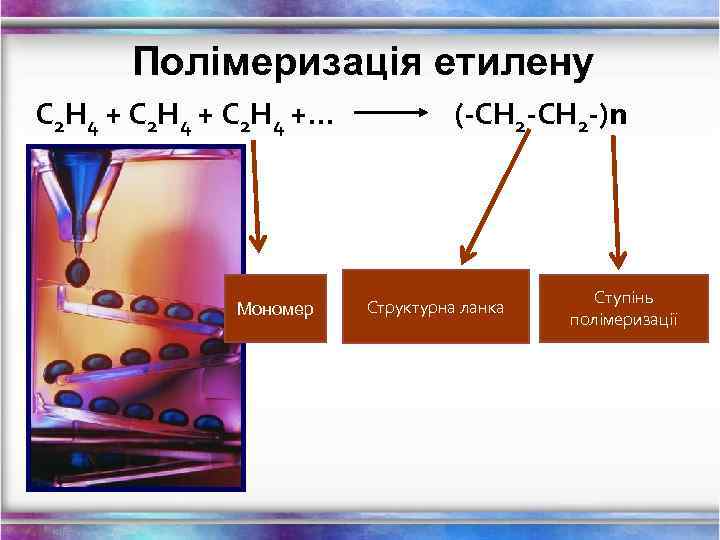 Полімеризація етилену

$C_2H_4 + C_2H_4 + C_2H_4 + \ldots \longrightarrow (-CH_2-CH_2-)n$

Мономер

Структурна ланка

Ступінь полімеризації